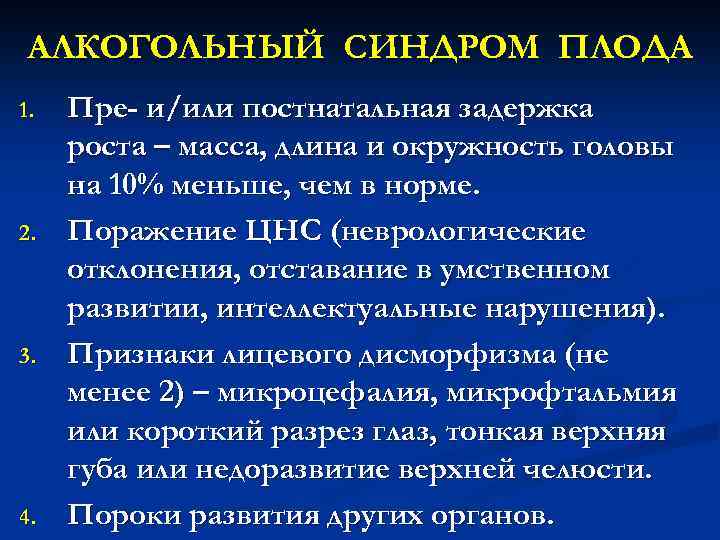 АЛКОГОЛЬНЫЙ СИНДРОМ ПЛОДА

1. Пре- и/или постнатальная задержка роста – масса, длина и окружность головы на 10% меньше, чем в норме.
2. Поражение ЦНС (неврологические отклонения, отставание в умственном развитии, интеллектуальные нарушения).
3. Признаки лицевого дисморфизма (не менее 2) – микроцефалия, микрофтальмия или короткий разрез глаз, тонкая верхняя губа или недоразвитие верхней челюсти.
4. Пороки развития других органов.